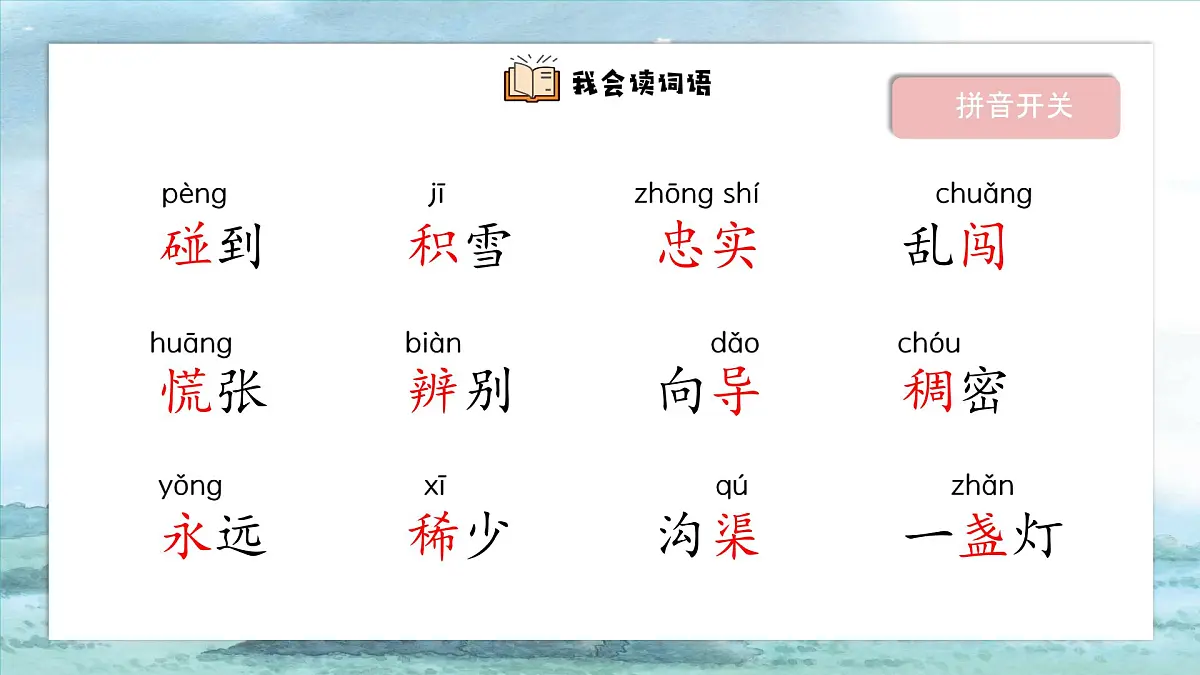 我会读词语

拼音开关

pèng
碰到

jī
积雪

zhōng shí
忠实

chuǎng
乱闯

huāng
慌张

biàn
辨别

dǎo
向导

chóu
稠密

yǒng
永远

xī
稀少

qú
沟渠

zhǎn
一盏灯